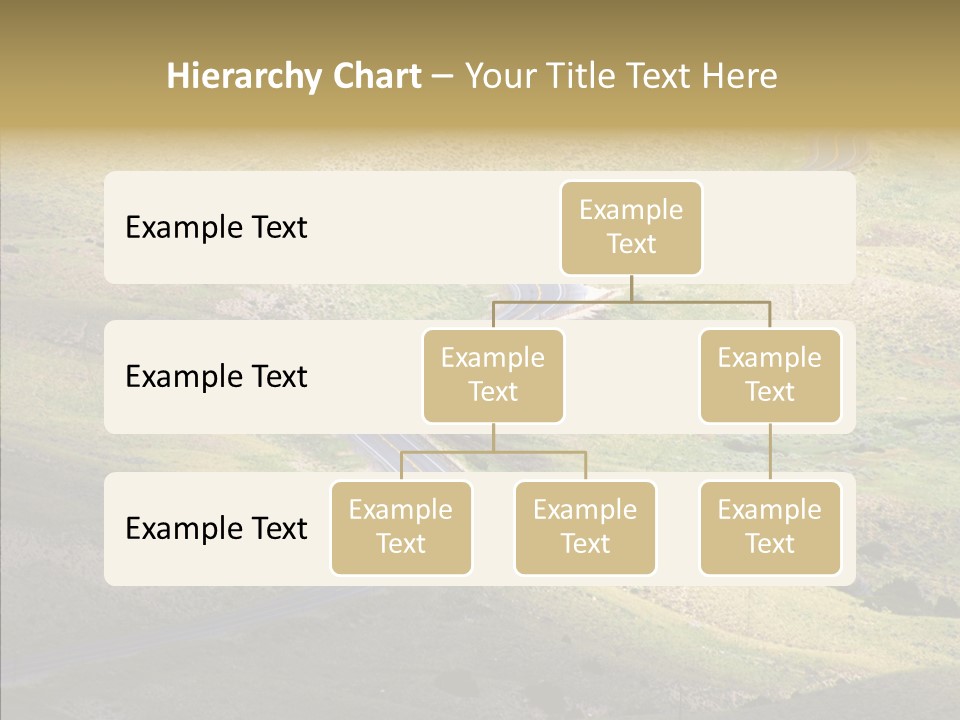 Hierarchy Chart – Your Title Text Here

Example Text

Example Text

Example Text

Example Text

Example Text

Example Text

Example Text

Example Text

Example Text